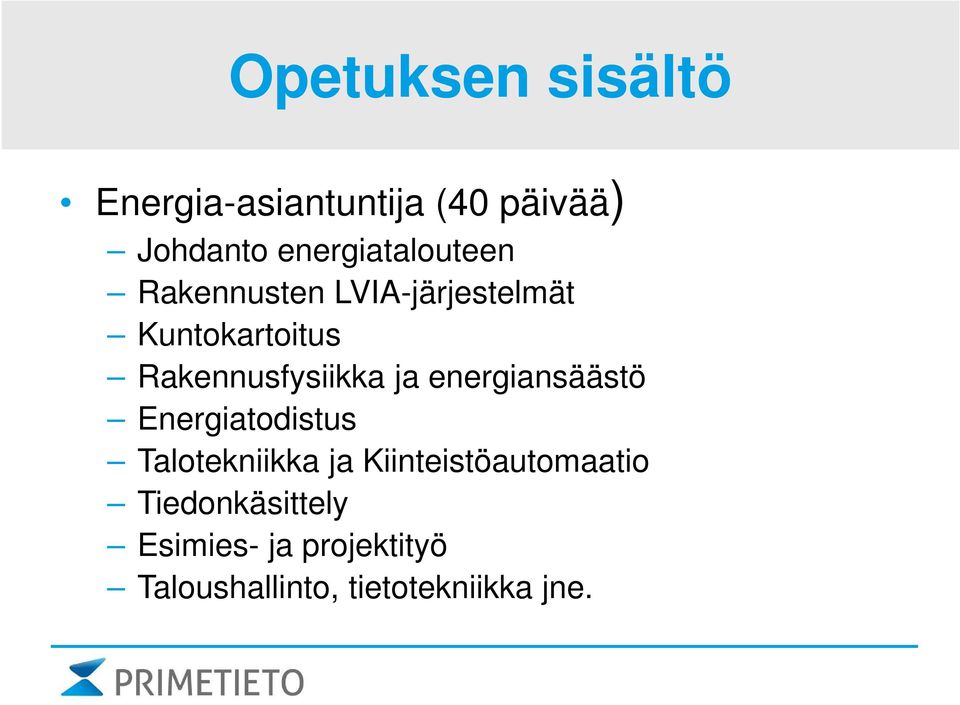 Opetuksen sisältö

• Energia-asiantuntija (40 päivää)
– Johdanto energiatalouteen
– Rakennusten LVIA-järjestelmät
– Kuntokartoitus
– Rakennusfysiikka ja energiansäästö
– Energiatodistus
– Talotekniikka ja Kiinteistöautomaatio
– Tiedonkäsittely
– Esimies- ja projektityö
– Taloushallinto, tietotekniikka jne.

PRIMETIETO